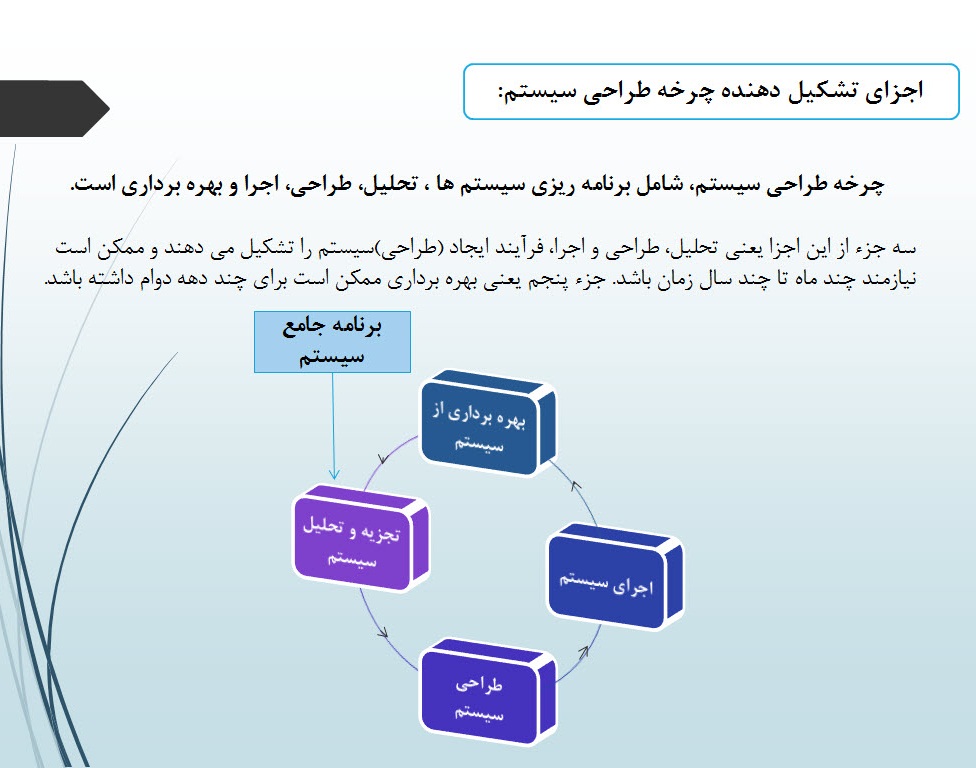 اجزای تشکیل دهنده چرخه طراحی سیستم:

چرخه طراحی سیستم، شامل برنامه ریزی سیستم ها ، تحلیل، طراحی، اجرا و بهره برداری است.

سه جزء از این اجزا یعنی تحلیل، طراحی و اجرا، فرآیند ایجاد (طراحی)سیستم را تشکیل می دهند و ممکن است نیازمند چند ماه تا چند سال زمان باشد. جزء پنجم یعنی بهره برداری ممکن است برای چند دهه دوام داشته باشد.

برنامه جامع سیستم

بهره برداری از سیستم

تجزیه و تحلیل سیستم

اجرای سیستم

طراحی سیستم